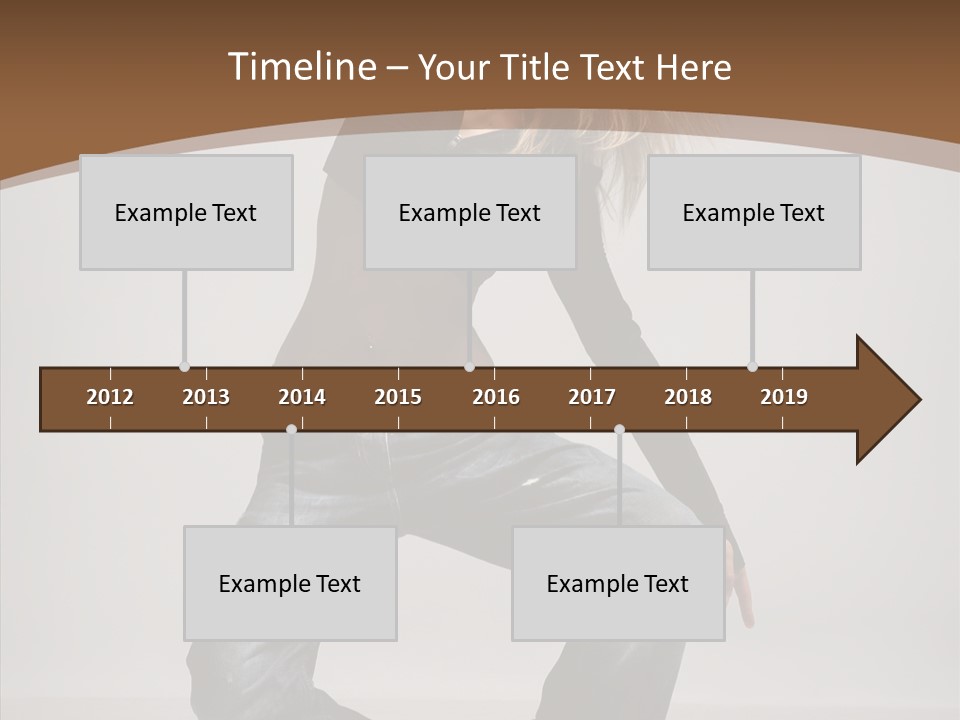 Timeline – Your Title Text Here

Example Text

Example Text

Example Text

2012 2013 2014 2015 2016 2017 2018 2019

Example Text

Example Text